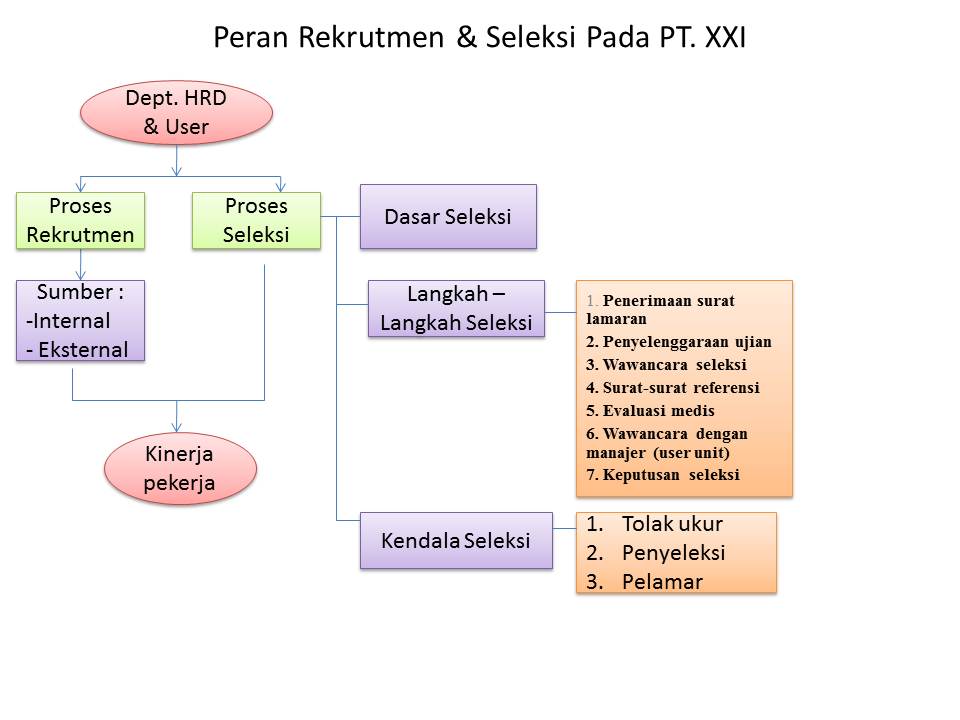 Peran Rekrutmen & Seleksi Pada PT. XXI

Dept. HRD & User

Proses Rekrutmen

Proses Seleksi

Sumber :
-Internal
- Eksternal

Kinerja pekerja

Dasar Seleksi

Langkah – Langkah Seleksi

1. Penerimaan surat lamaran
2. Penyelenggaraan ujian
3. Wawancara seleksi
4. Surat-surat referensi
5. Evaluasi medis
6. Wawancara dengan manajer (user unit)
7. Keputusan seleksi

Kendala Seleksi

1. Tolak ukur
2. Penyeleksi
3. Pelamar